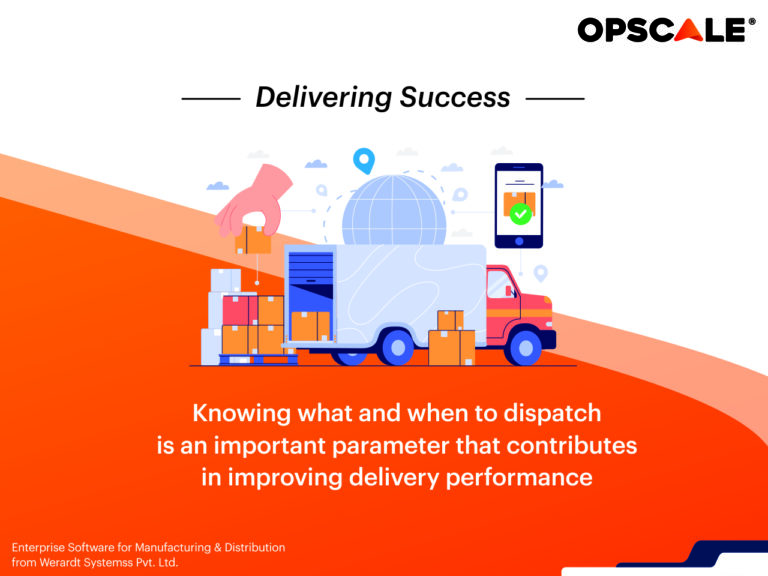 OPSCALE®

Delivering Success

Knowing what and when to dispatch is an important parameter that contributes in improving delivery performance

Enterprise Software for Manufacturing & Distribution from Werardt Systemss Pvt. Ltd.